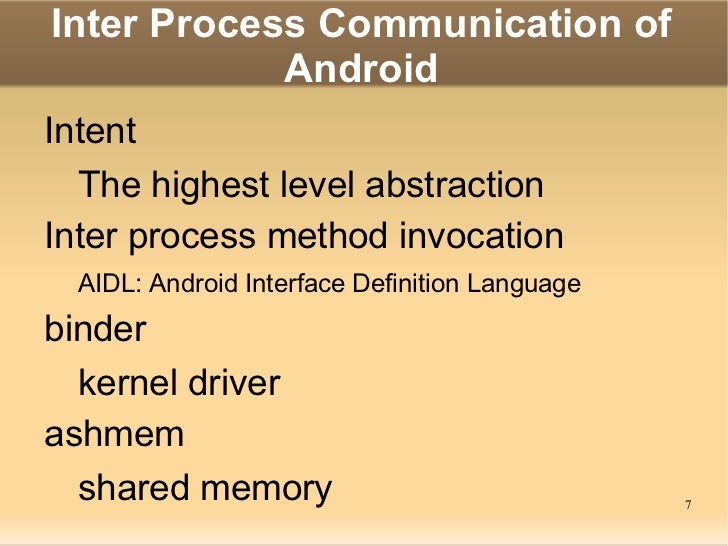 Inter Process Communication of Android

Intent

The highest level abstraction

Inter process method invocation

AIDL: Android Interface Definition Language

binder

kernel driver

ashmem

shared memory

7